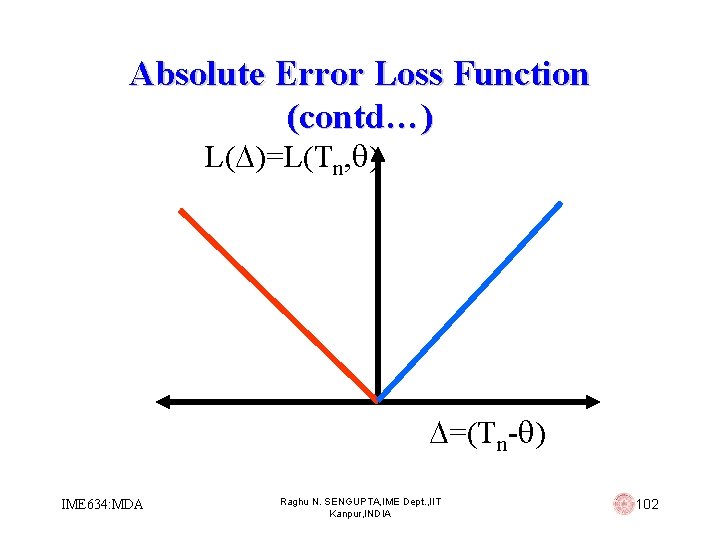 Absolute Error Loss Function (contd…)

$L(\Delta)=L(T_n,\theta)$

$\Delta=(T_n-\theta)$

IME634:MDA

Raghu N. SENGUPTA,IME Dept.,IIT Kanpur,INDIA

102